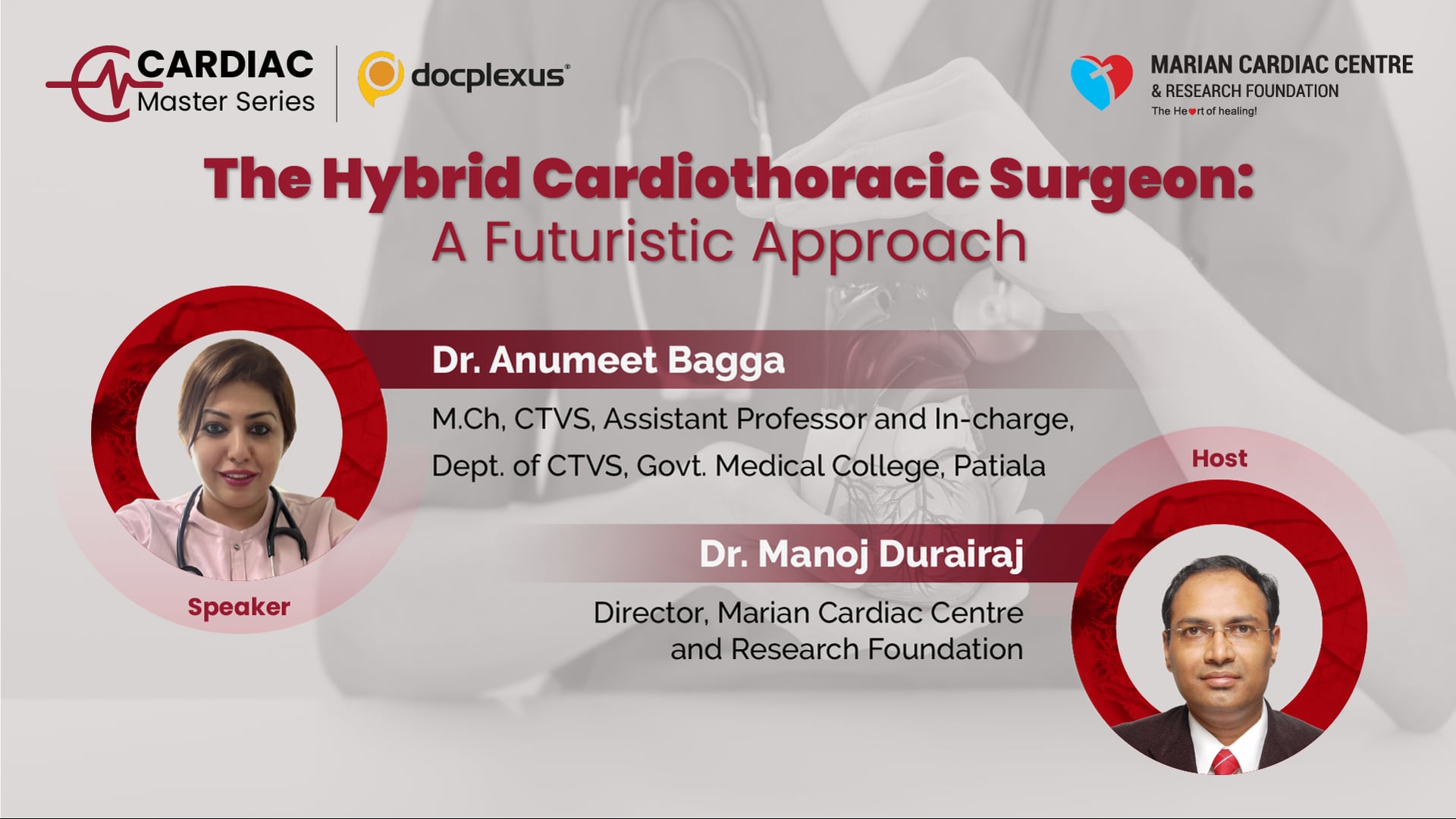 CARDIAC Master Series

docplexus®

MARIAN CARDIAC CENTRE & RESEARCH FOUNDATION
The Heart of healing!

The Hybrid Cardiothoracic Surgeon: A Futuristic Approach

Dr. Anumeet Bagga
M.Ch, CTVS, Assistant Professor and In-charge, Dept. of CTVS, Govt. Medical College, Patiala

Speaker

Host

Dr. Manoj Durairaj
Director, Marian Cardiac Centre and Research Foundation